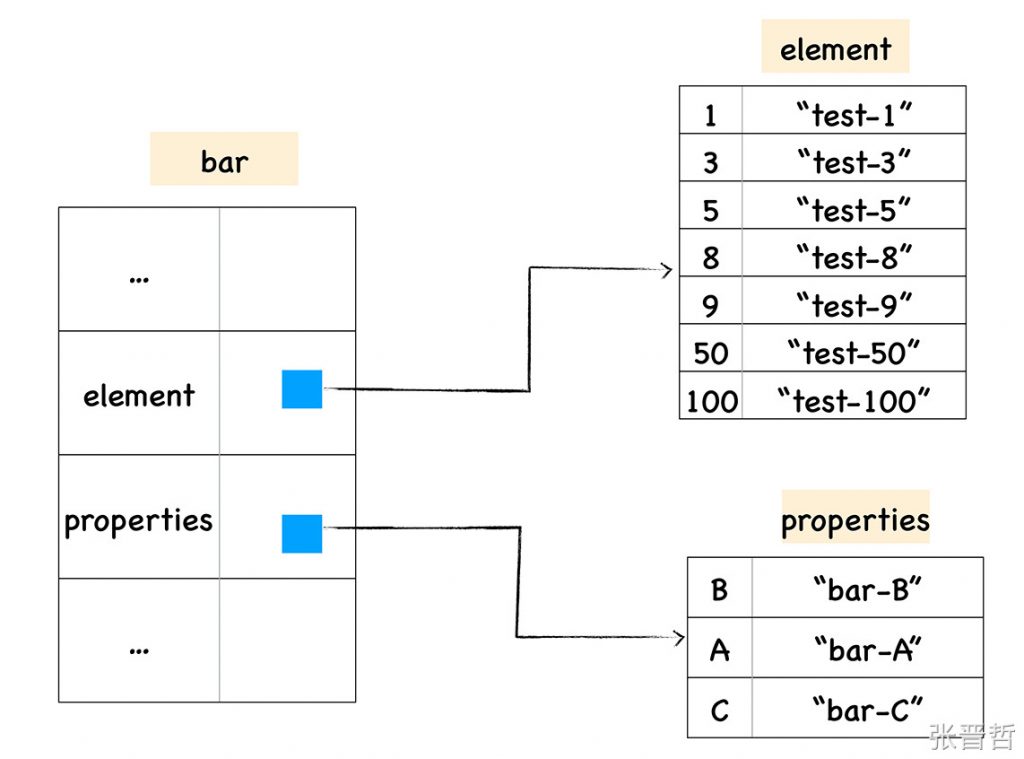 bar

| ... | |
|---|---|
| element | |
| properties | |
| ... | |

element

| 1 | “test-1” |
|---|---|
| 3 | “test-3” |
| 5 | “test-5” |
| 8 | “test-8” |
| 9 | “test-9” |
| 50 | “test-50” |
| 100 | “test-100” |

properties

| B | “bar-B” |
|---|---|
| A | “bar-A” |
| C | “bar-C” |

张晋哲